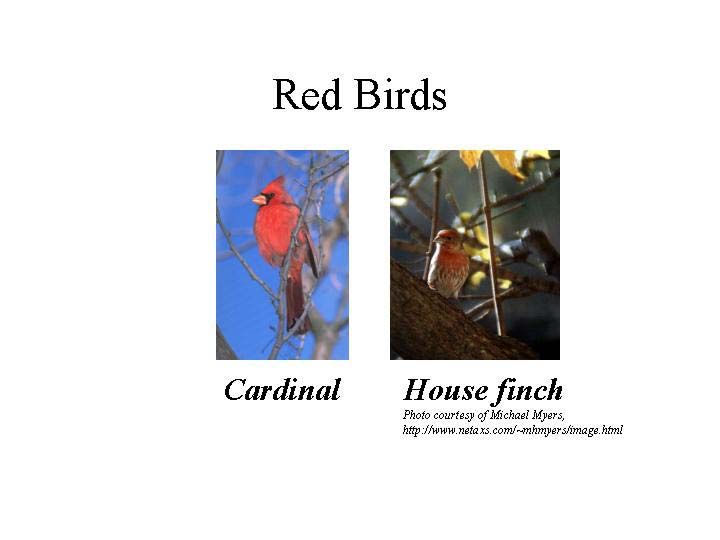 Red Birds

Cardinal

House finch

Photo courtesy of Michael Myers, http://www.netaxs.com/~mhmyers/image.html